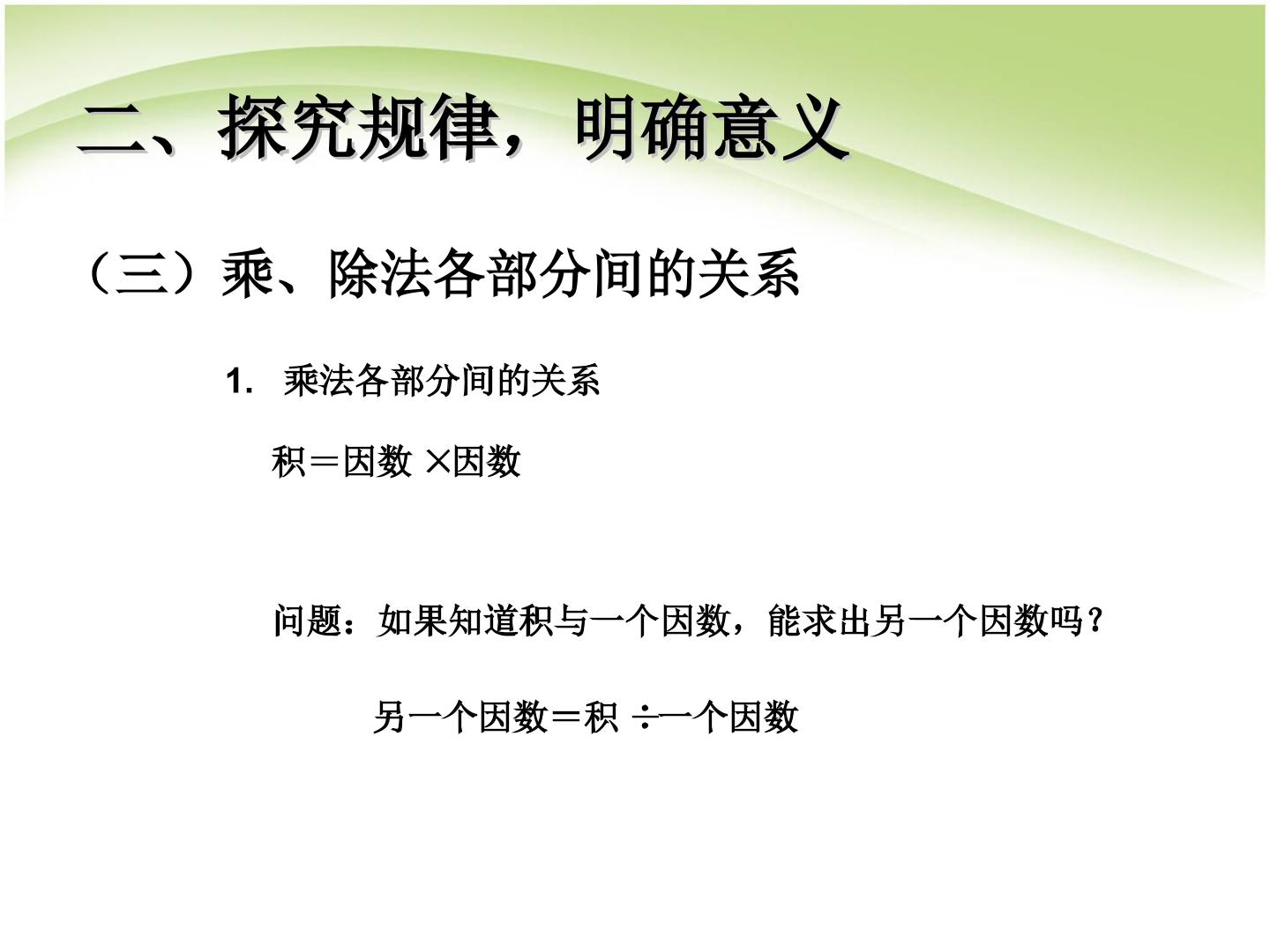 二、探究规律，明确意义

（三）乘、除法各部分间的关系

1. 乘法各部分间的关系

积＝因数 ×因数

问题：如果知道积与一个因数，能求出另一个因数吗？

另一个因数＝积 ÷一个因数